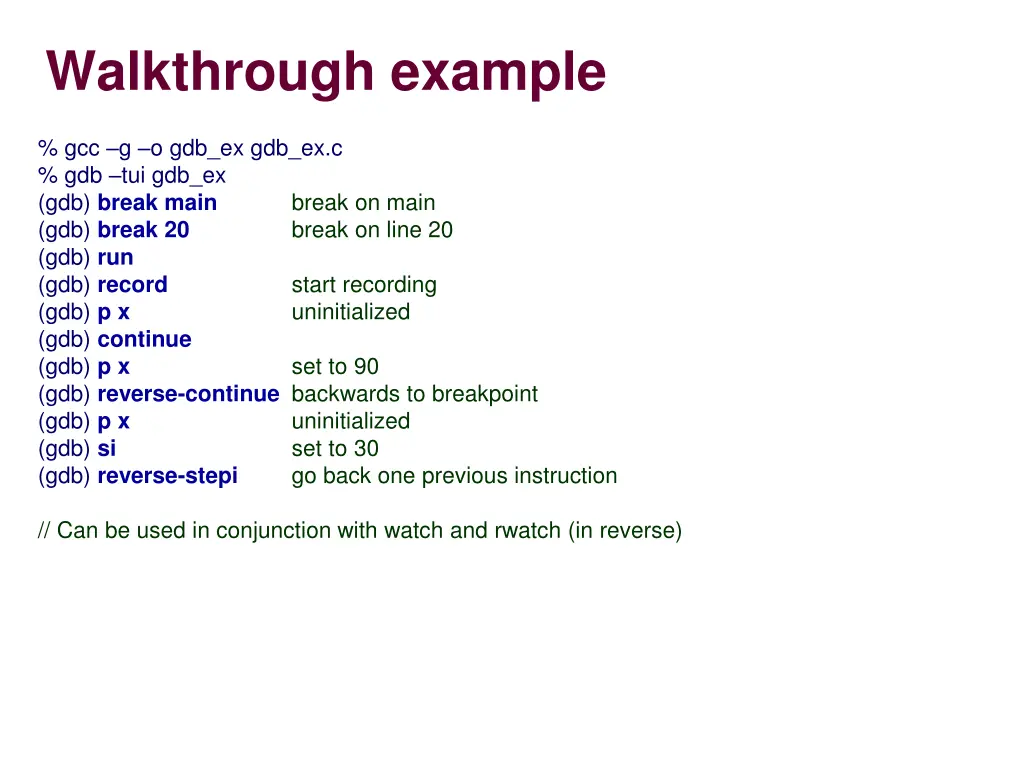 Walkthrough example

% gcc –g –o gdb_ex gdb_ex.c
% gdb –tui gdb_ex
(gdb) break main break on main
(gdb) break 20 break on line 20
(gdb) run
(gdb) record start recording
(gdb) p x uninitialized
(gdb) continue
(gdb) p x set to 90
(gdb) reverse-continue backwards to breakpoint
(gdb) p x uninitialized
(gdb) si set to 30
(gdb) reverse-stepi go back one previous instruction

// Can be used in conjunction with watch and rwatch (in reverse)